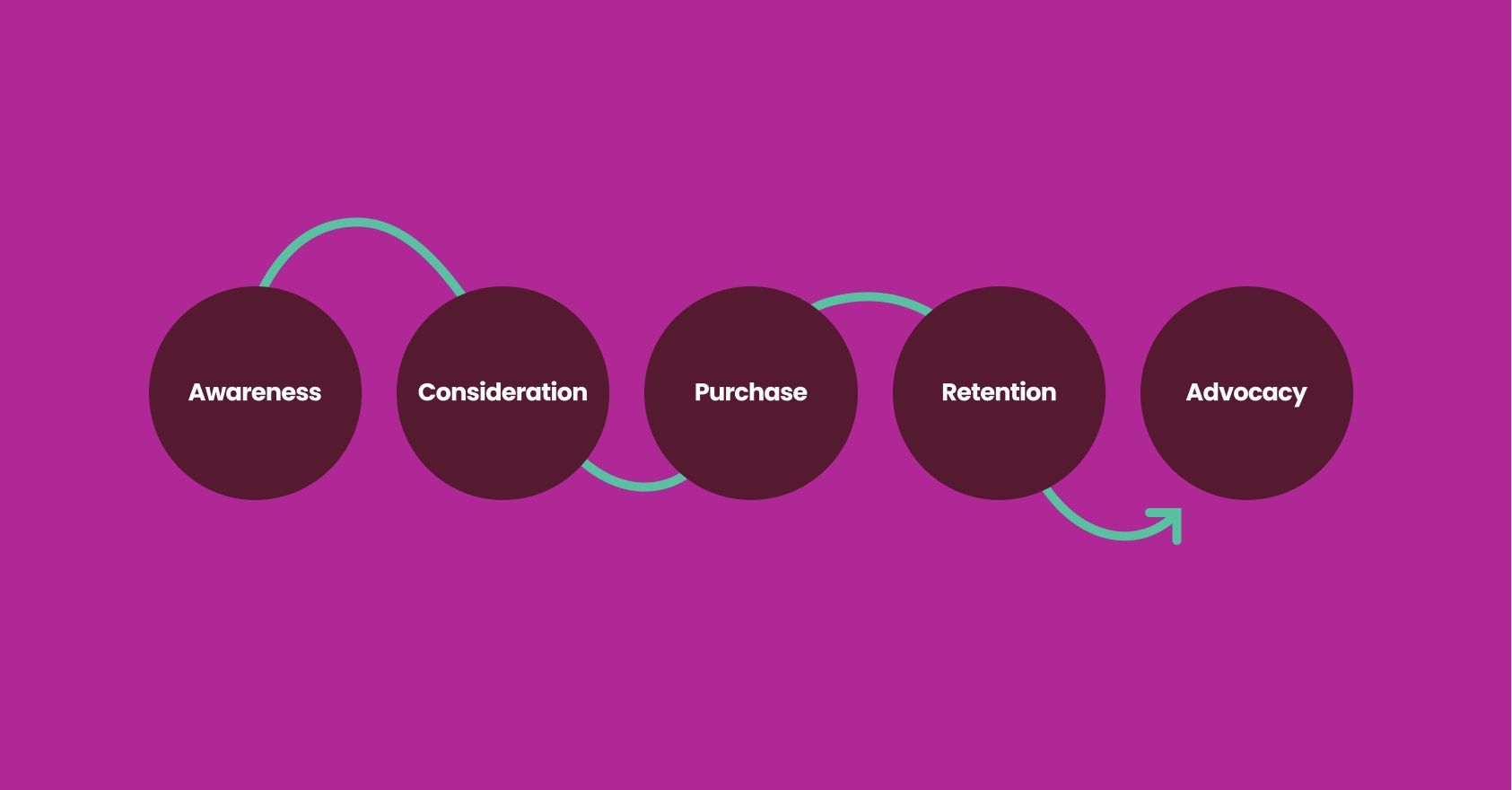 Awareness

Consideration

Purchase

Retention

Advocacy